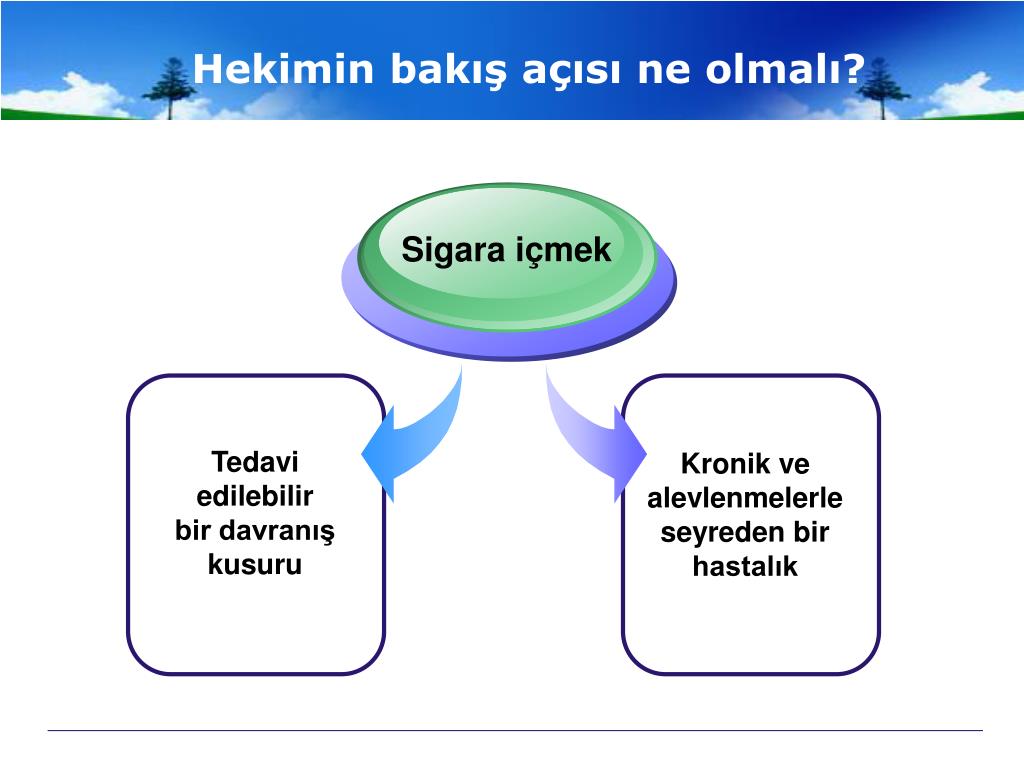 Hekimin bakış açısı ne olmalı?

Sigara içmek

Tedavi edilebilir bir davranış kusuru

Kronik ve alevlenmelerle seyreden bir hastalık